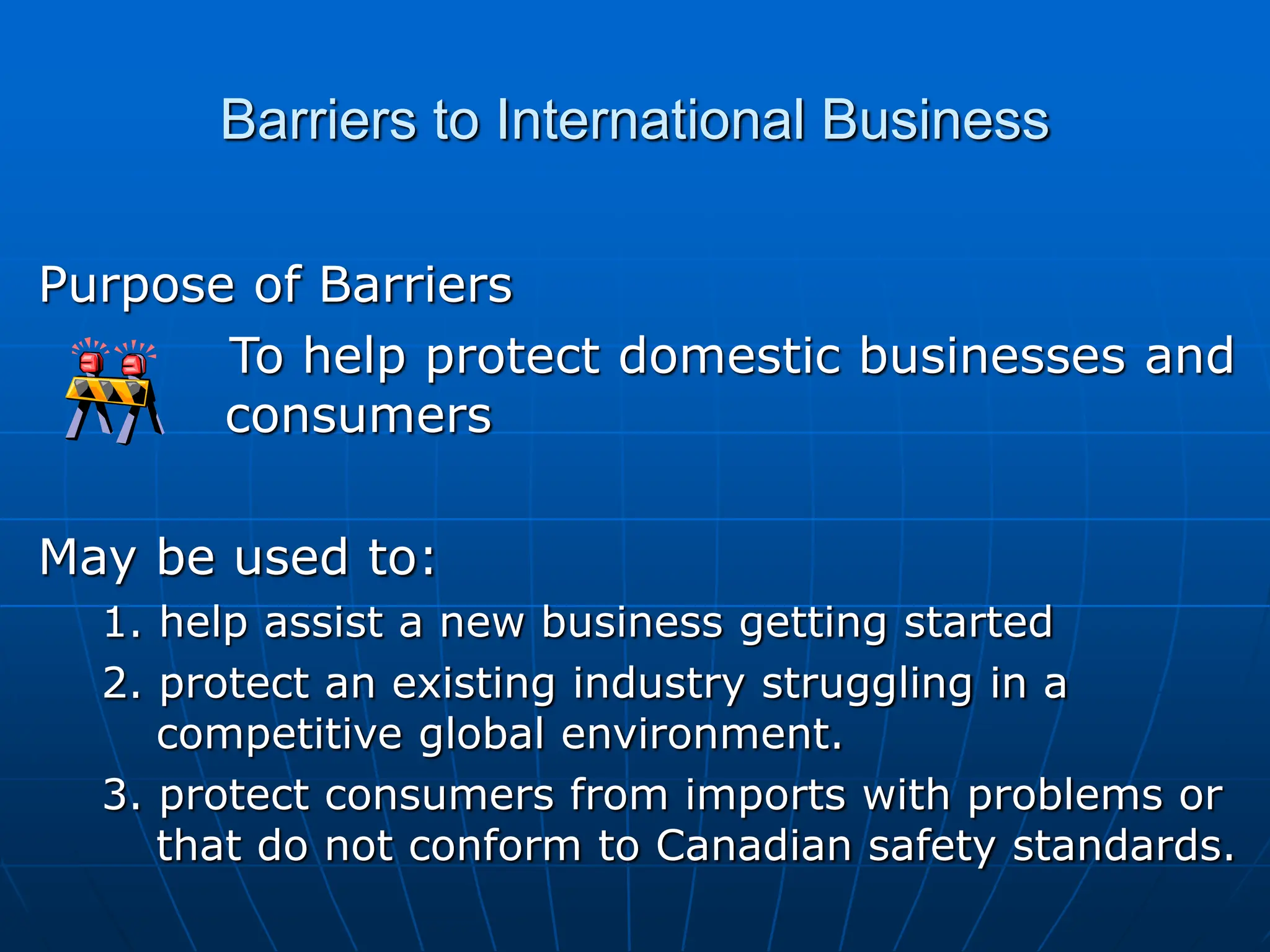 Barriers to International Business

Purpose of Barriers

To help protect domestic businesses and consumers

May be used to:

1. help assist a new business getting started
2. protect an existing industry struggling in a competitive global environment.
3. protect consumers from imports with problems or that do not conform to Canadian safety standards.